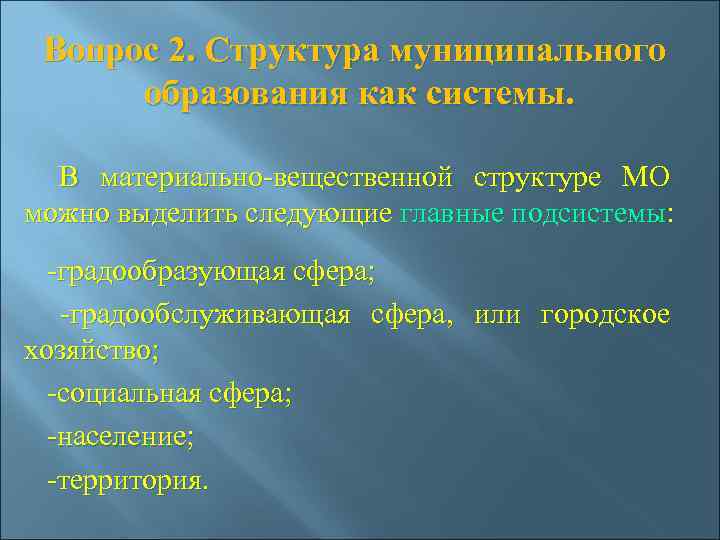 Вопрос 2. Структура муниципального образования как системы.

В материально-вещественной структуре МО можно выделить следующие главные подсистемы:

-градообразующая сфера;

-градообслуживающая сфера, или городское хозяйство;

-социальная сфера;

-население;

-территория.